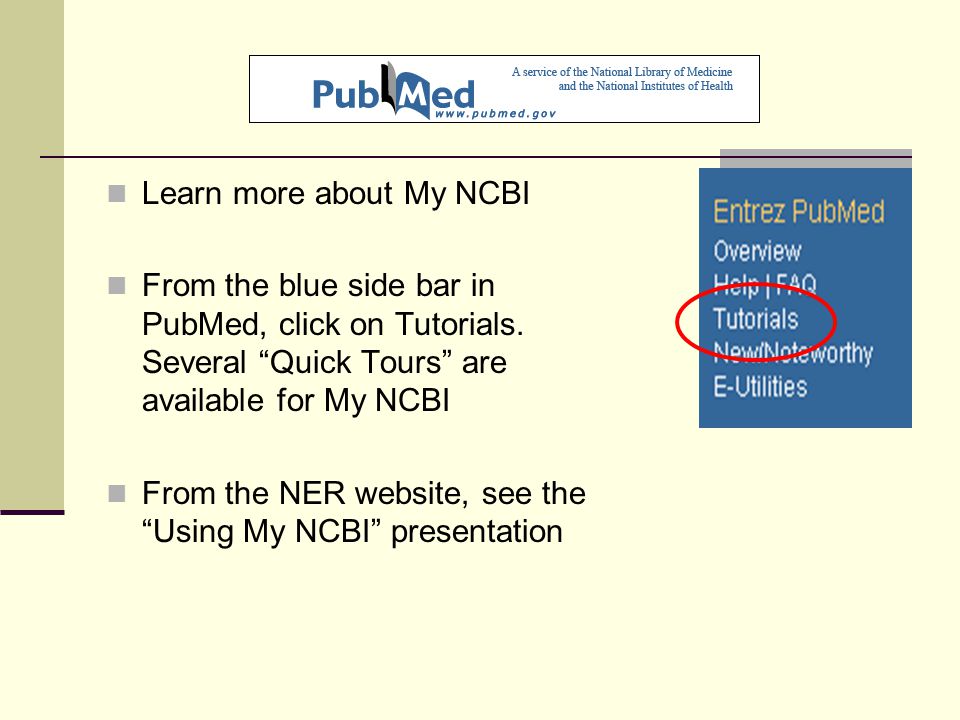 PubMed www.pubmed.gov

A service of the National Library of Medicine and the National Institutes of Health

Learn more about My NCBI

From the blue side bar in PubMed, click on Tutorials. Several “Quick Tours” are available for My NCBI

From the NER website, see the “Using My NCBI” presentation

Entrez PubMed
Overview
Help | FAQ
Tutorials
New/Noteworthy
E-Utilities